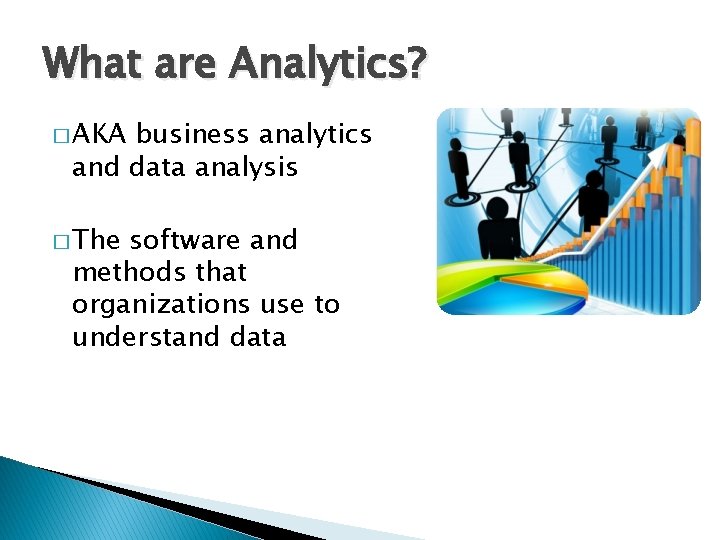 What are Analytics?

□ AKA business analytics and data analysis

□ The software and methods that organizations use to understand data